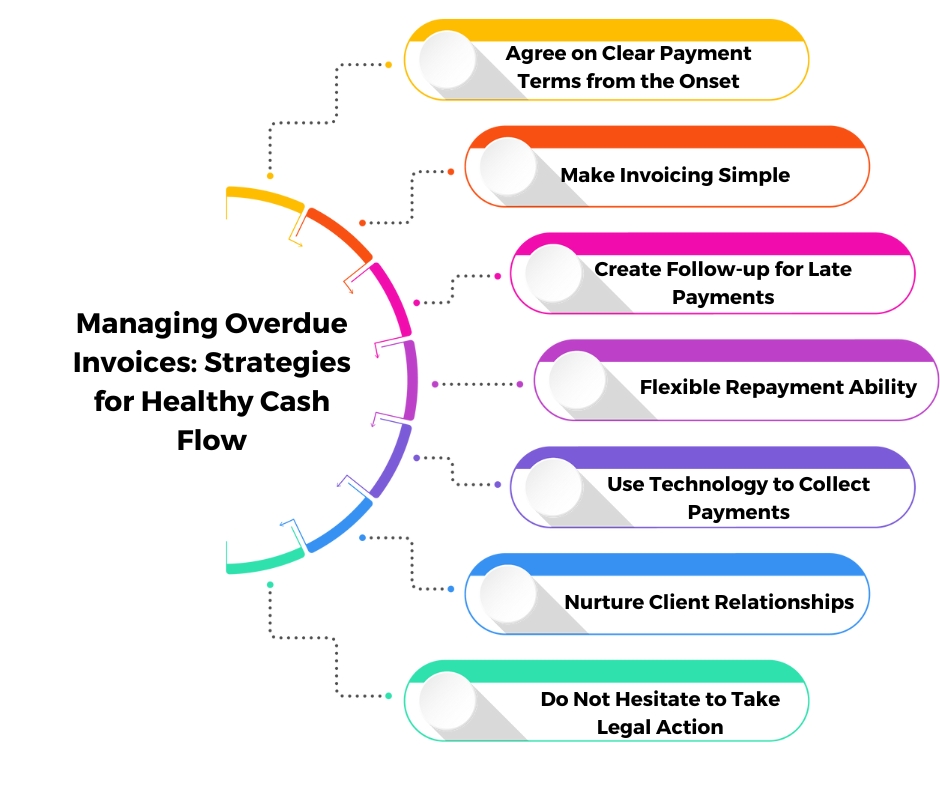 Managing Overdue Invoices: Strategies for Healthy Cash Flow

Agree on Clear Payment Terms from the Onset

Make Invoicing Simple

Create Follow-up for Late Payments

Flexible Repayment Ability

Use Technology to Collect Payments

Nurture Client Relationships

Do Not Hesitate to Take Legal Action